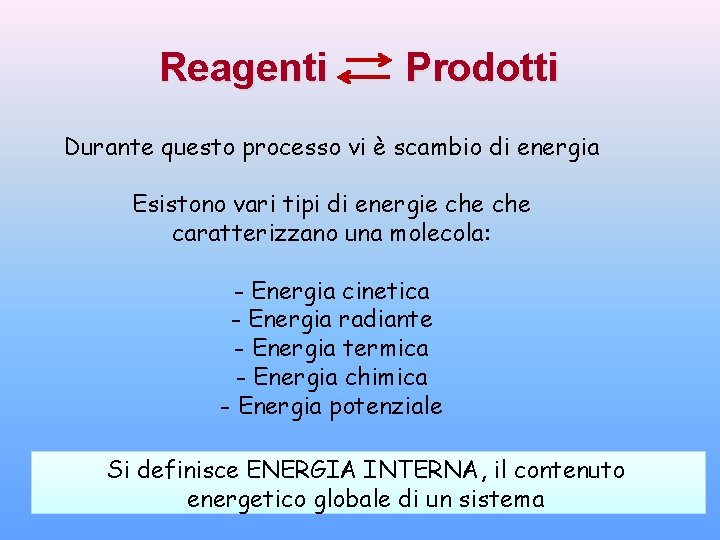 Reagenti $\rightleftarrows$ Prodotti

Durante questo processo vi è scambio di energia

Esistono vari tipi di energie che che caratterizzano una molecola:

- Energia cinetica
- Energia radiante
- Energia termica
- Energia chimica
- Energia potenziale

Si definisce ENERGIA INTERNA, il contenuto energetico globale di un sistema